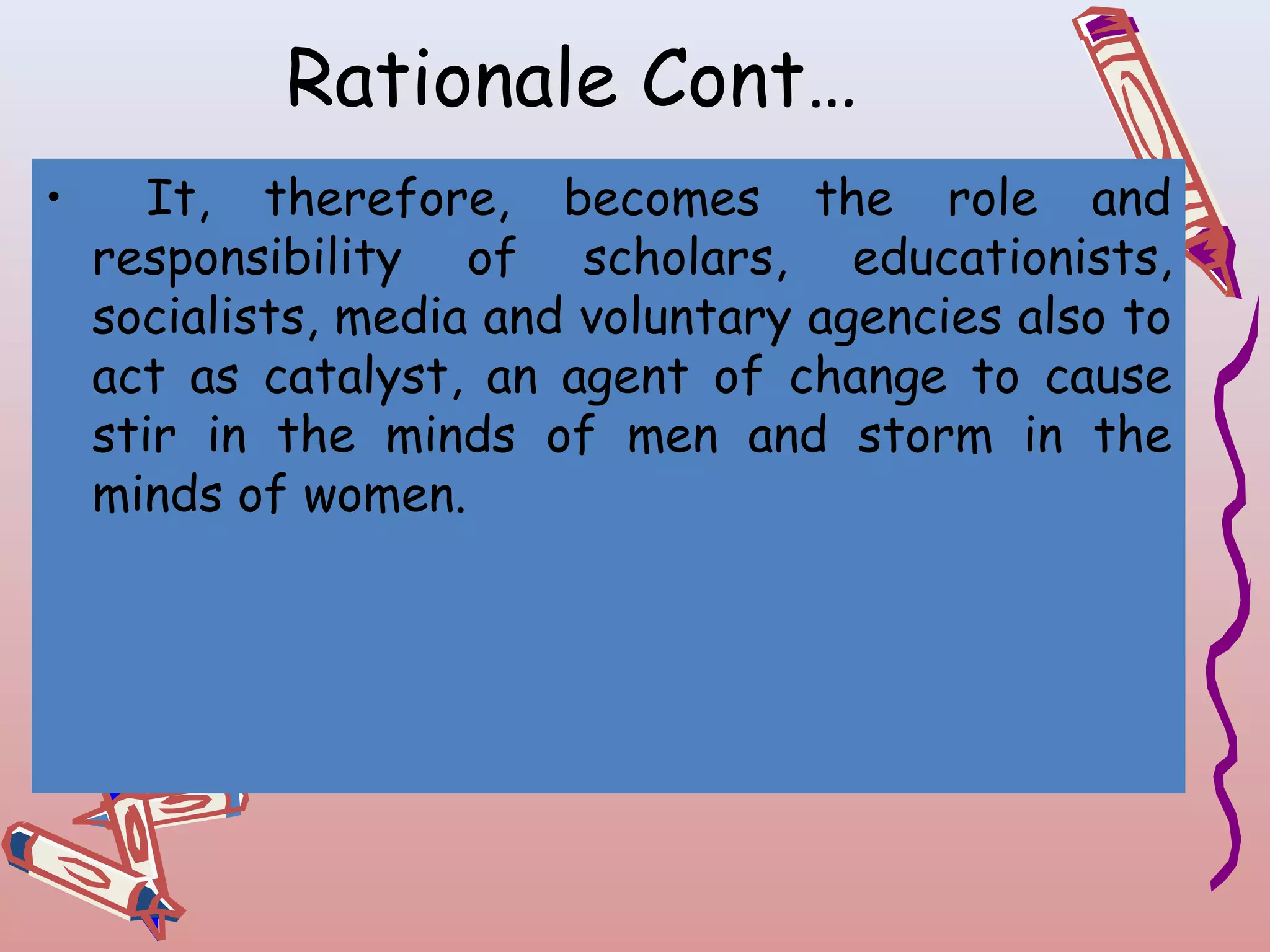 Rationale Cont…

• It, therefore, becomes the role and responsibility of scholars, educationists, socialists, media and voluntary agencies also to act as catalyst, an agent of change to cause stir in the minds of men and storm in the minds of women.